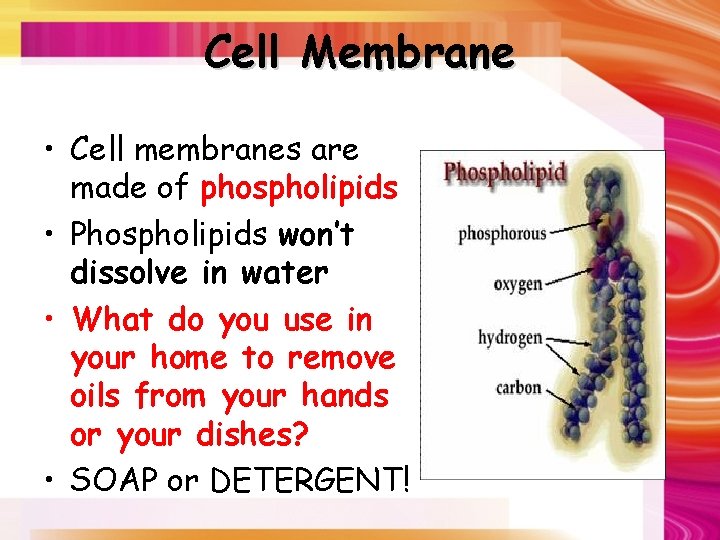 Cell Membrane

• Cell membranes are made of phospholipids
• Phospholipids won't dissolve in water
• What do you use in your home to remove oils from your hands or your dishes?
• SOAP or DETERGENT!

Phospholipid
phosphorous
oxygen
hydrogen
carbon